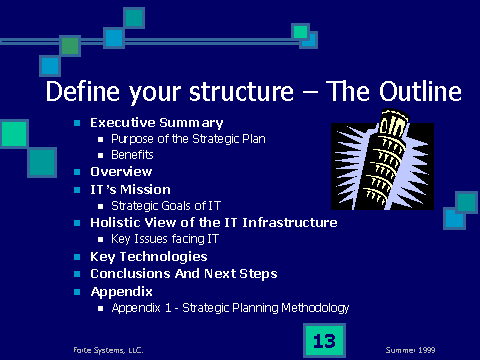 Define your structure – The Outline

- Executive Summary
  - Purpose of the Strategic Plan
  - Benefits
- Overview
- IT's Mission
  - Strategic Goals of IT
- Holistic View of the IT Infrastructure
  - Key Issues facing IT
- Key Technologies
- Conclusions And Next Steps
- Appendix
  - Appendix 1 - Strategic Planning Methodology

Forte Systems, LLC.

13

Summer 1999